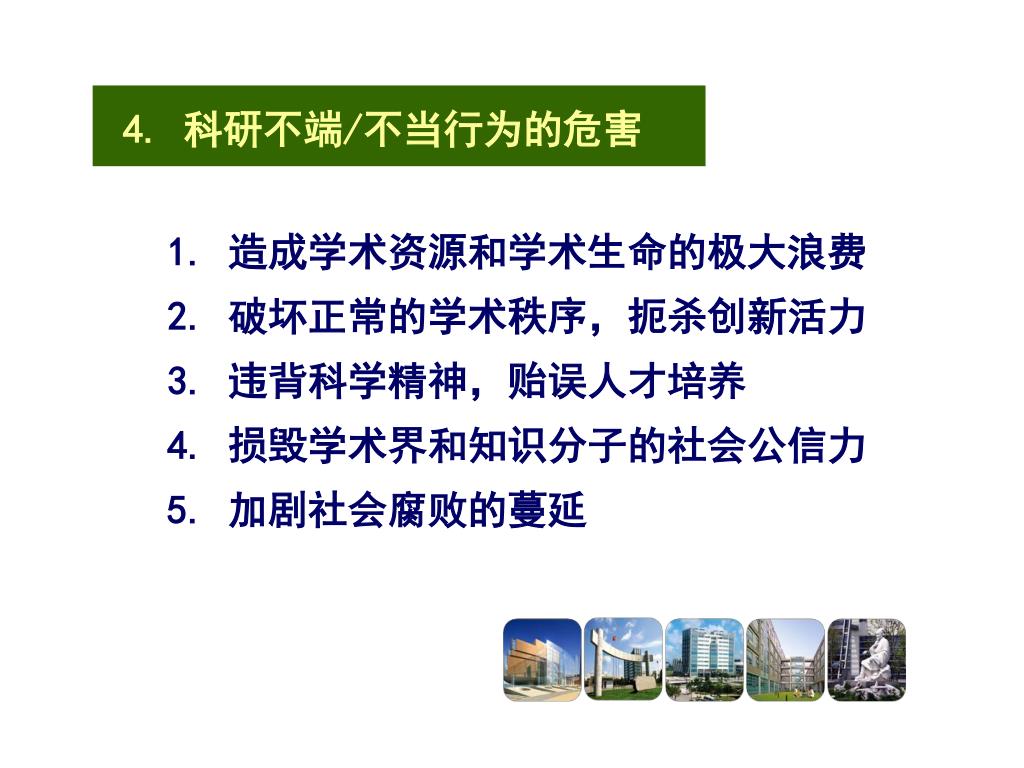 4. 科研不端/不当行为的危害

1. 造成学术资源和学术生命的极大浪费
2. 破坏正常的学术秩序，扼杀创新活力
3. 违背科学精神，贻误人才培养
4. 损毁学术界和知识分子的社会公信力
5. 加剧社会腐败的蔓延